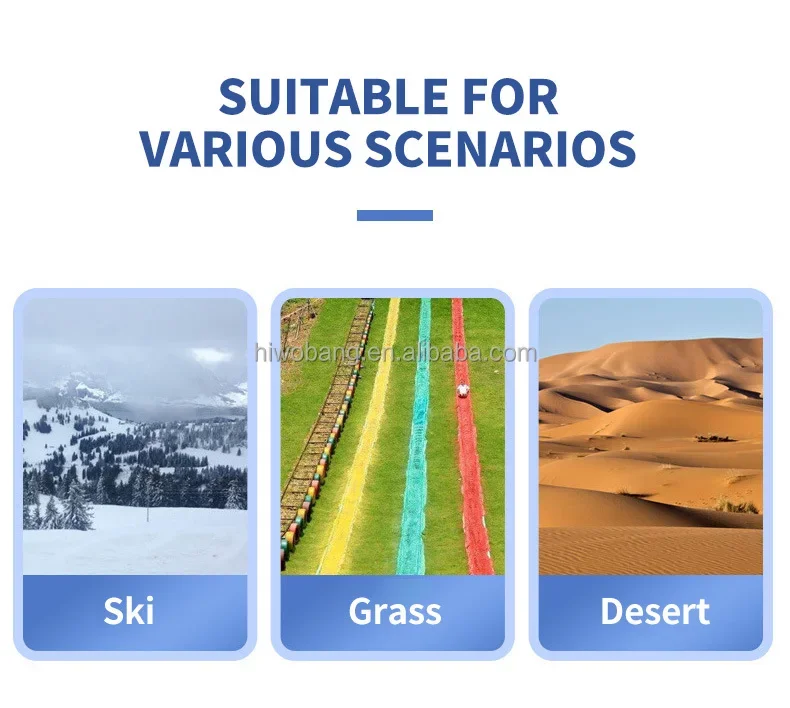 SUITABLE FOR VARIOUS SCENARIOS

hiwobang.en.alibaba.com

Ski

Grass

Desert